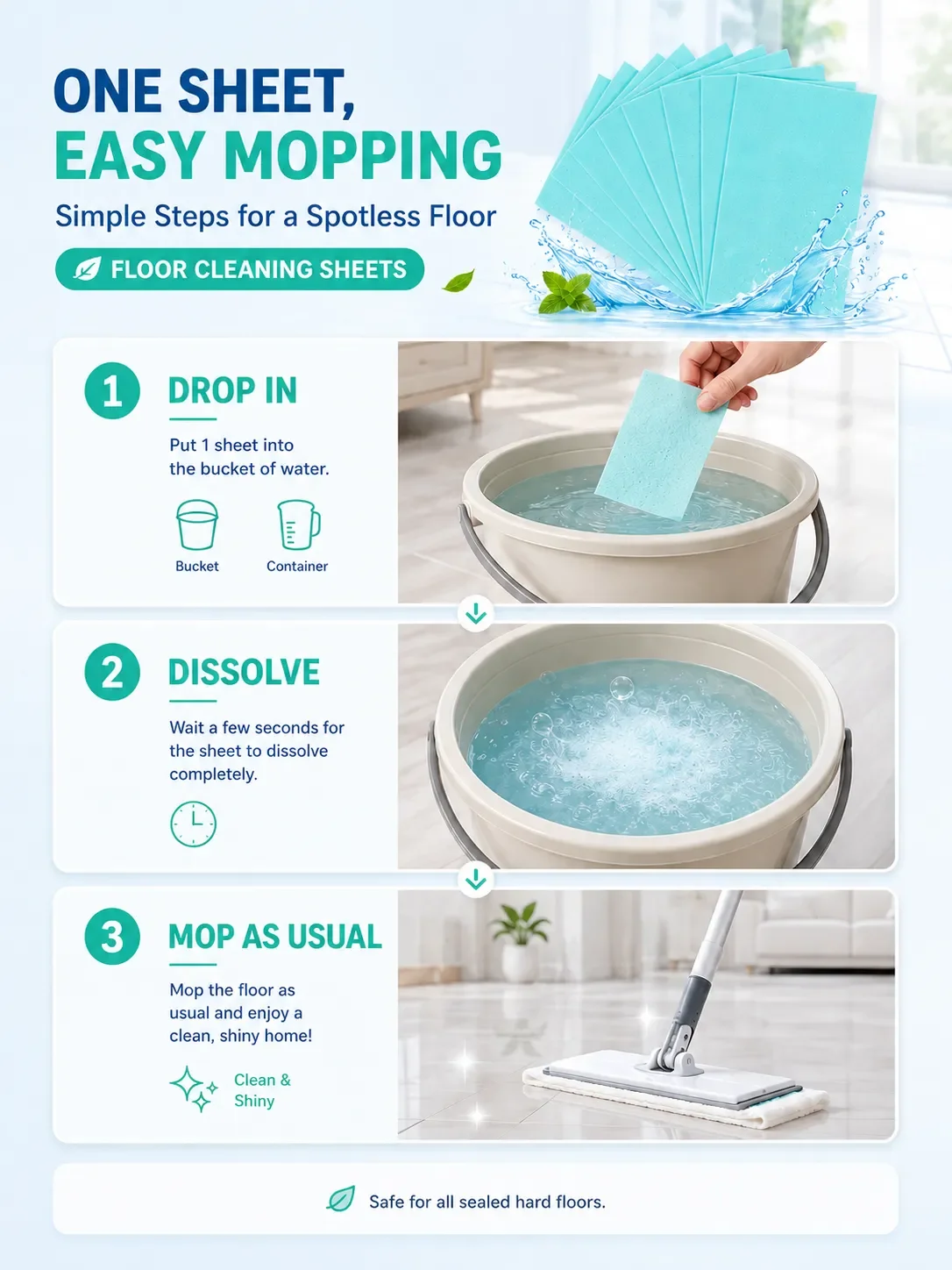 ONE SHEET,
EASY MOPPING

Simple Steps for a Spotless Floor

FLOOR CLEANING SHEETS

1 DROP IN

Put 1 sheet into the bucket of water.

Bucket Container

2 DISSOLVE

Wait a few seconds for the sheet to dissolve completely.

3 MOP AS USUAL

Mop the floor as usual and enjoy a clean, shiny home!

Clean & Shiny

Safe for all sealed hard floors.